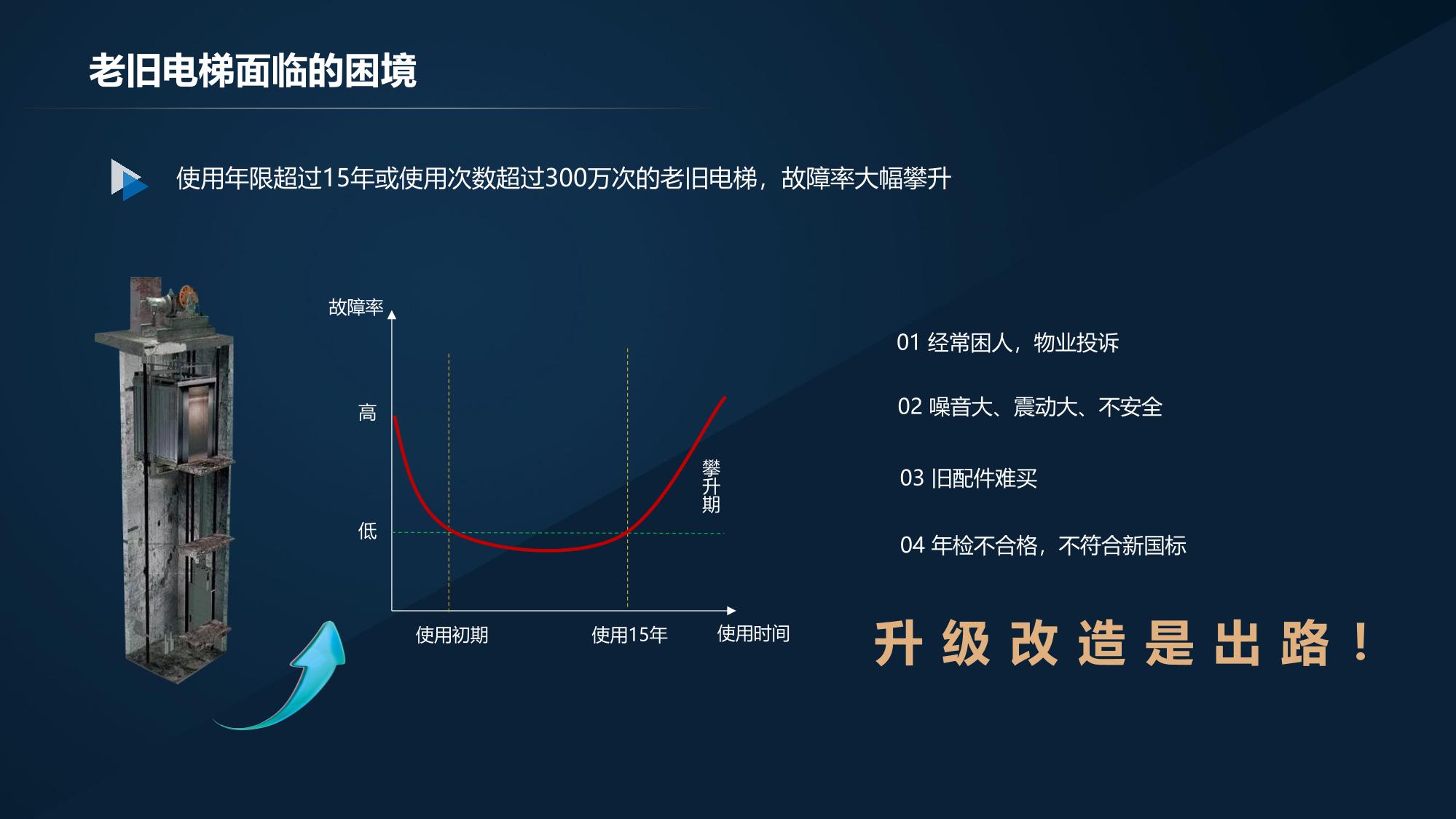 老旧电梯面临的困境

使用年限超过15年或使用次数超过300万次的老旧电梯，故障率大幅攀升

故障率

高

低

攀升期

使用初期

使用15年

使用时间

01 经常困人，物业投诉

02 噪音大、震动大、不安全

03 旧配件难买

04 年检不合格，不符合新国标

升级改造是出路！